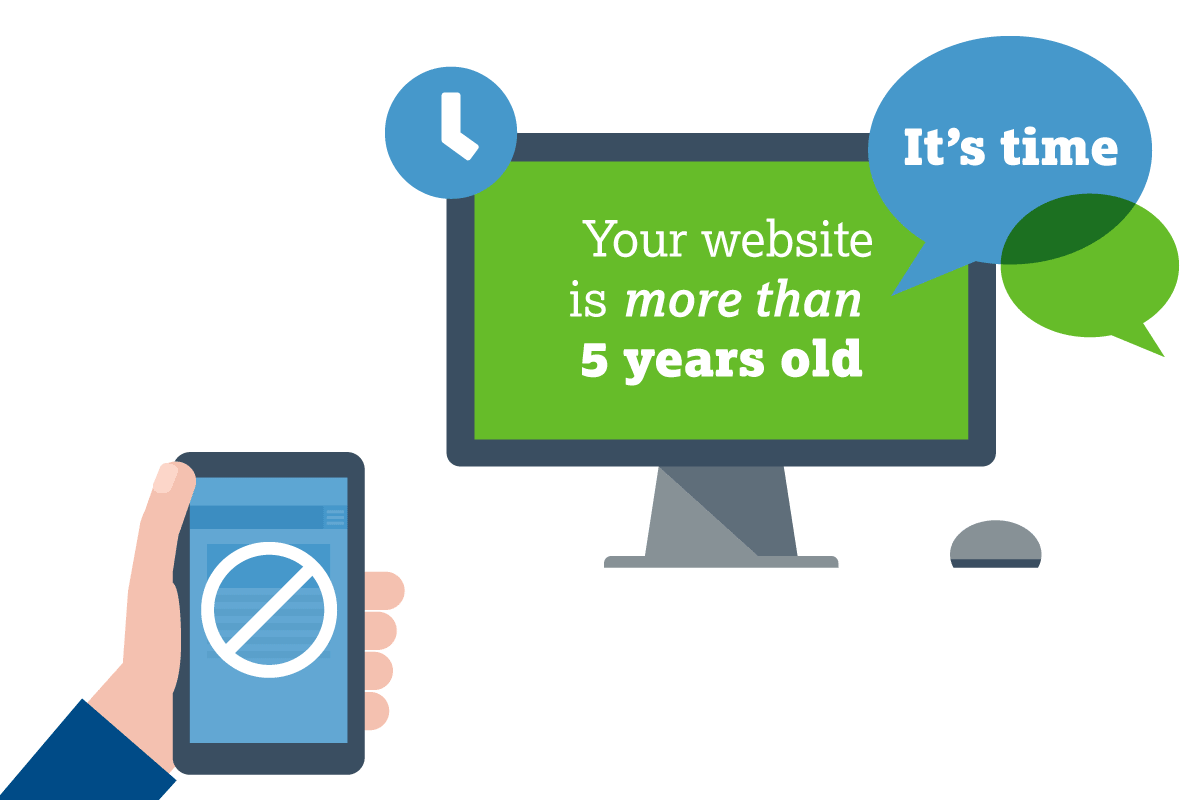 It's time

Your website is more than 5 years old